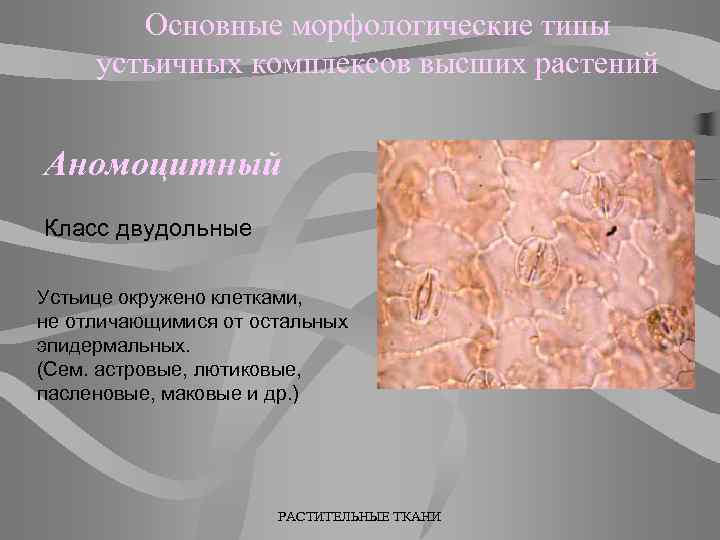 Основные морфологические типы устьичных комплексов высших растений

Аномоцитный

Класс двудольные

Устьице окружено клетками, не отличающимися от остальных эпидермальных.
(Сем. астровые, лютиковые, пасленовые, маковые и др.)

РАСТИТЕЛЬНЫЕ ТКАНИ